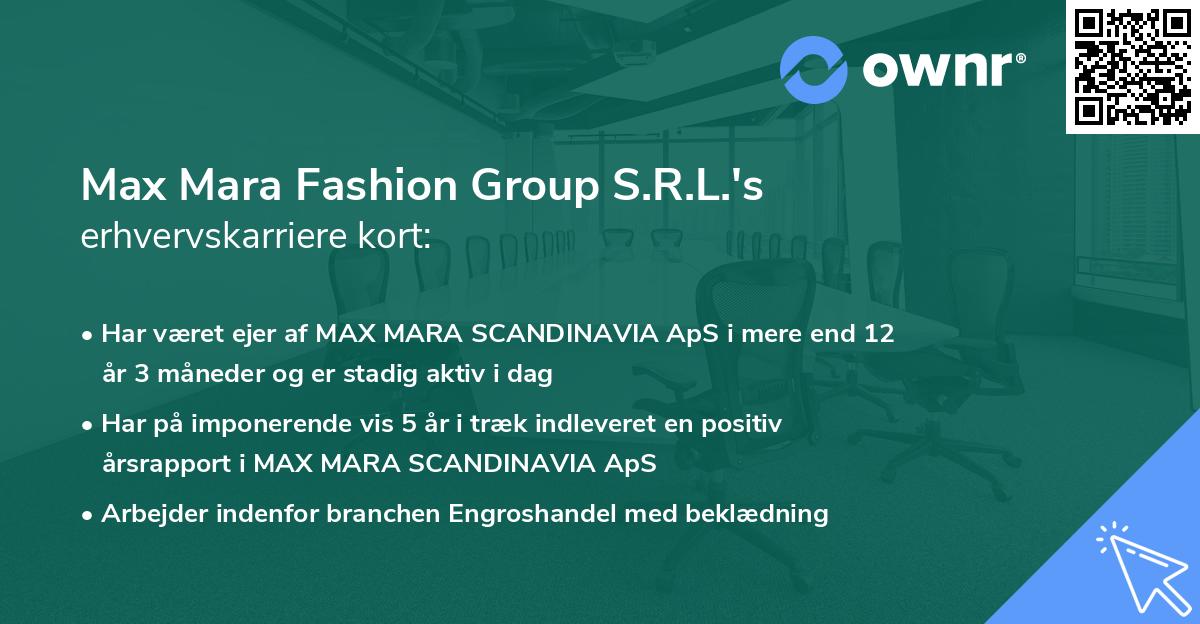 ownr®

Max Mara Fashion Group S.R.L.'s
erhvervskarriere kort:

• Har været ejer af MAX MARA SCANDINAVIA ApS i mere end 12 år 3 måneder og er stadig aktiv i dag

• Har på imponerende vis 5 år i træk indleveret en positiv årsrapport i MAX MARA SCANDINAVIA ApS

• Arbejder indenfor branchen Engroshandel med beklædning